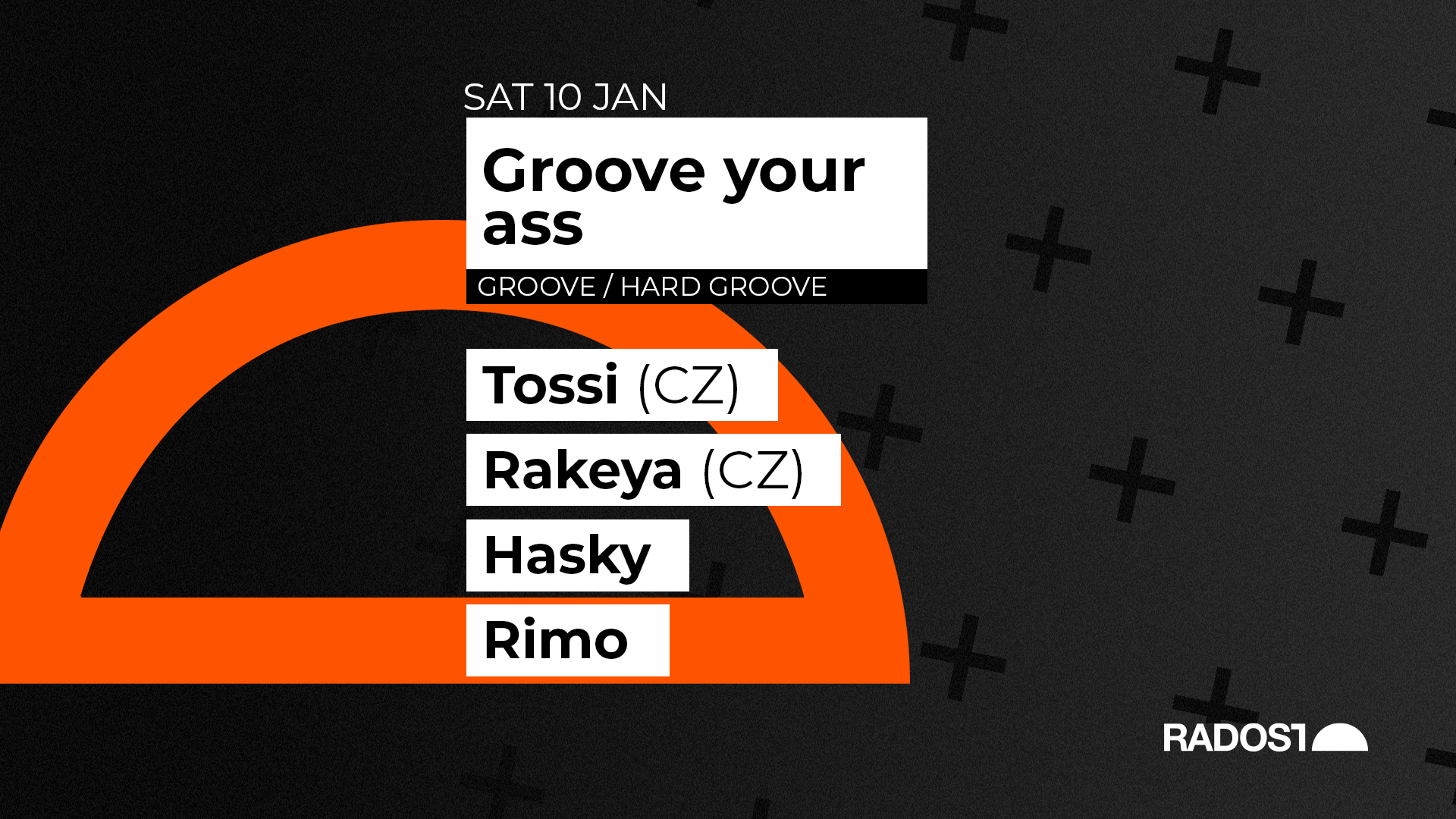 SAT 10 JAN

Groove your ass

GROOVE / HARD GROOVE

Tossi (CZ)

Rakeya (CZ)

Hasky

Rimo

RADOST